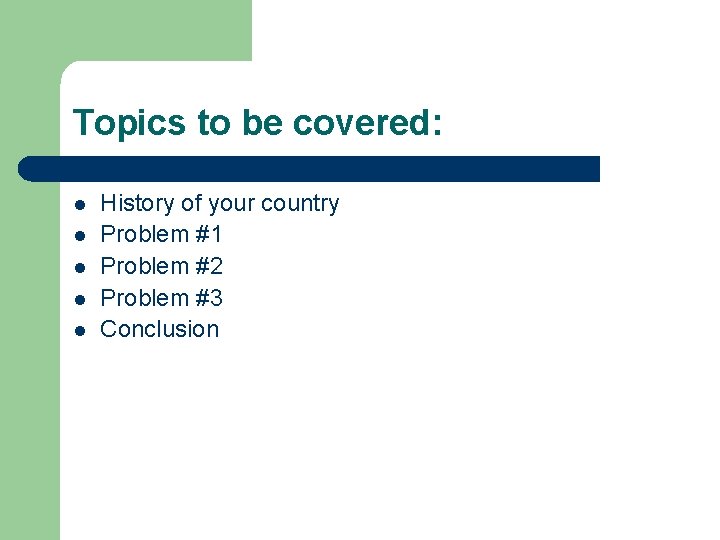 Topics to be covered:

- History of your country
- Problem #1
- Problem #2
- Problem #3
- Conclusion